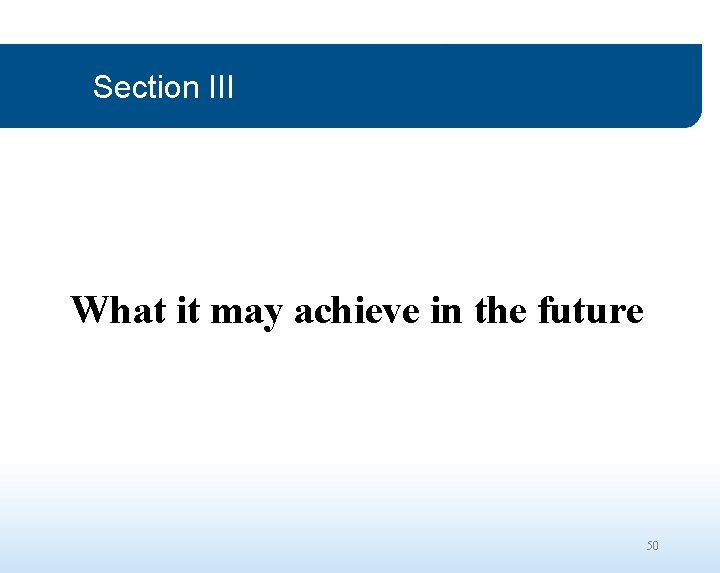 Section III

What it may achieve in the future

50